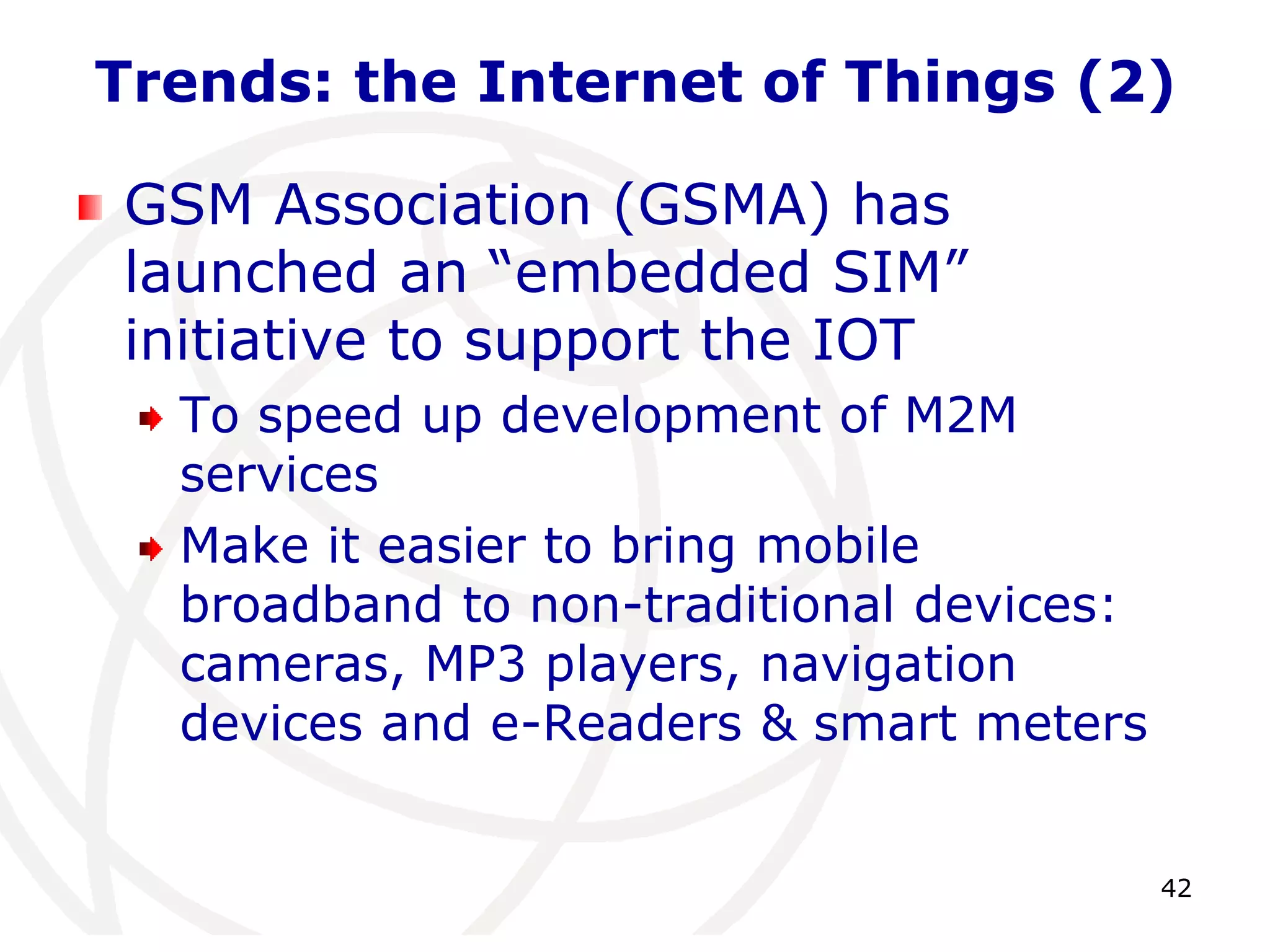 Trends: the Internet of Things (2)

GSM Association (GSMA) has launched an “embedded SIM” initiative to support the IOT

To speed up development of M2M services

Make it easier to bring mobile broadband to non-traditional devices: cameras, MP3 players, navigation devices and e-Readers & smart meters

42